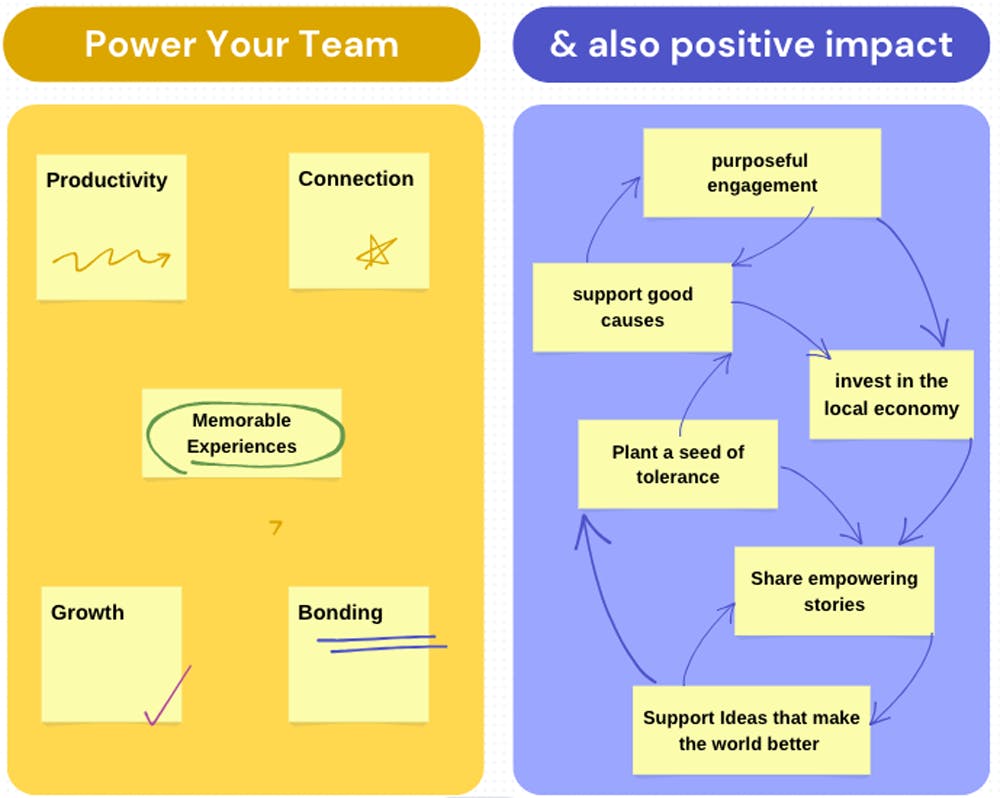 Power Your Team

Productivity

Connection

Memorable Experiences

Growth

Bonding

& also positive impact

purposeful engagement

support good causes

invest in the local economy

Plant a seed of tolerance

Share empowering stories

Support Ideas that make the world better